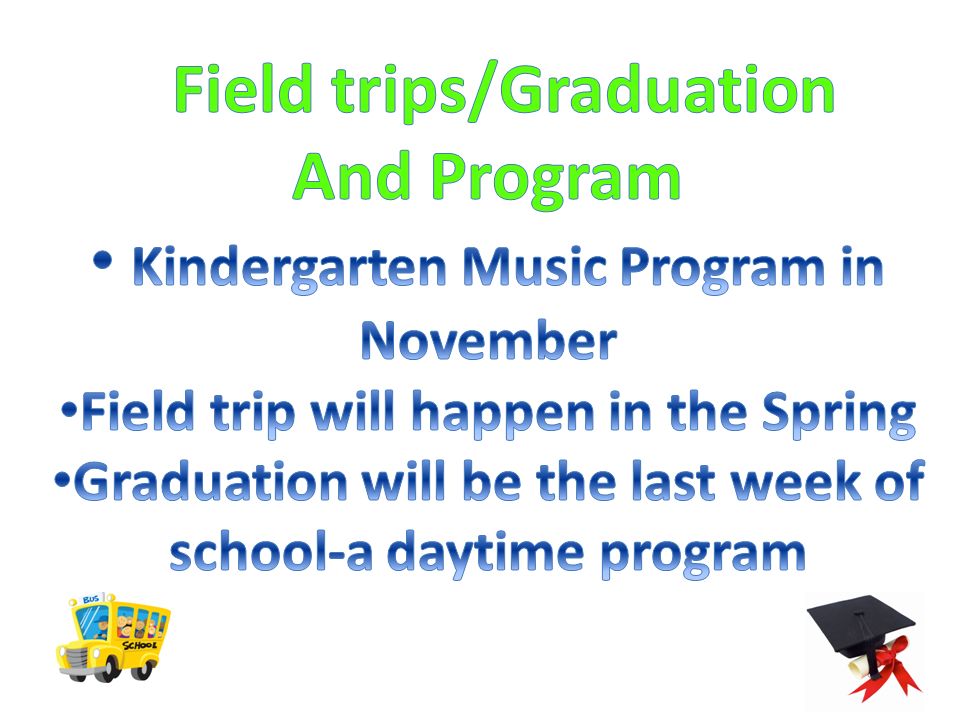 Field trips/Graduation And Program

• Kindergarten Music Program in November

•Field trip will happen in the Spring

•Graduation will be the last week of school-a daytime program

BUS

SCHOOL